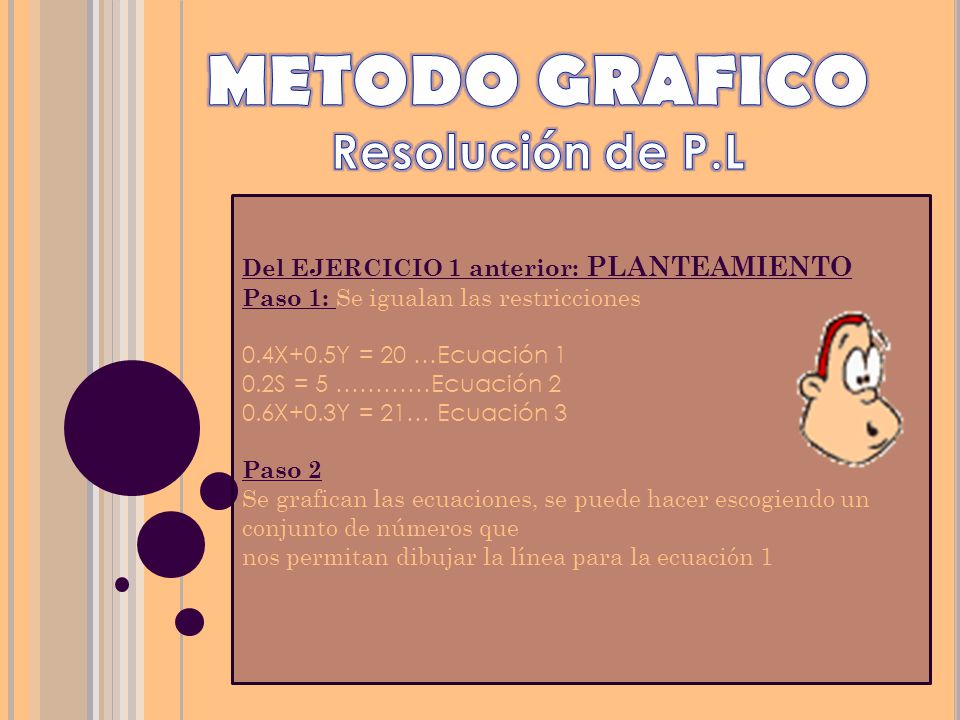 METODO GRAFICO
Resolución de P.L

Del EJERCICIO 1 anterior: PLANTEAMIENTO
Paso 1: Se igualan las restricciones

0.4X+0.5Y = 20 …Ecuación 1
0.2S = 5 …………Ecuación 2
0.6X+0.3Y = 21… Ecuación 3

Paso 2
Se grafican las ecuaciones, se puede hacer escogiendo un conjunto de números que
nos permitan dibujar la línea para la ecuación 1